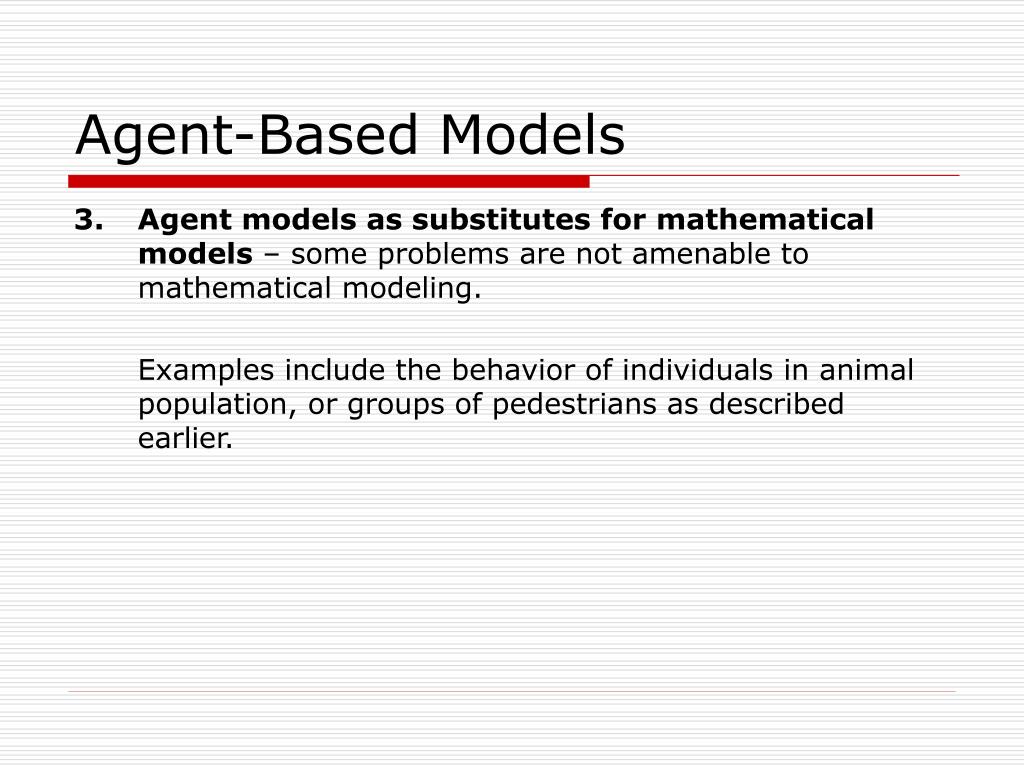 Agent-Based Models

3. Agent models as substitutes for mathematical models – some problems are not amenable to mathematical modeling.

Examples include the behavior of individuals in animal population, or groups of pedestrians as described earlier.